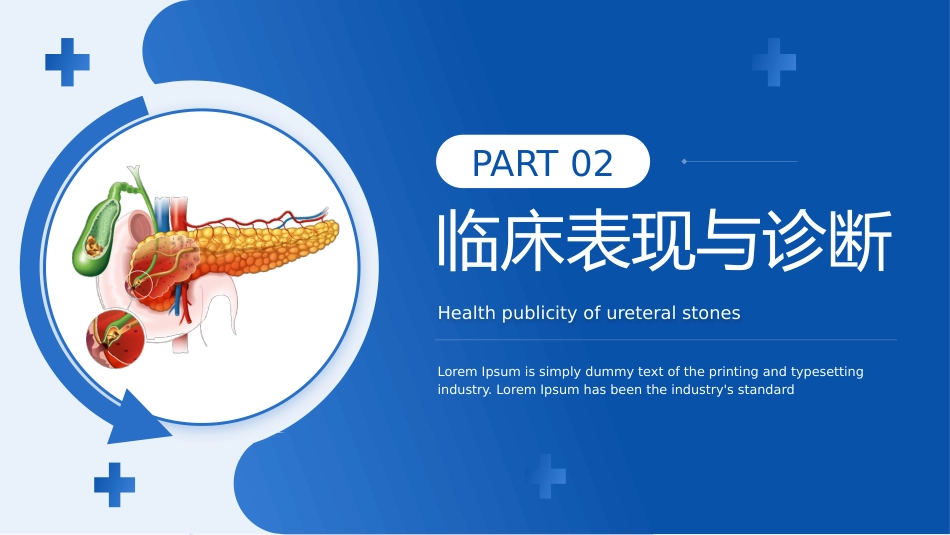 PART 02

临床表现与诊断

Health publicity of ureteral stones

Lorem Ipsum is simply dummy text of the printing and typesetting industry. Lorem Ipsum has been the industry's standard